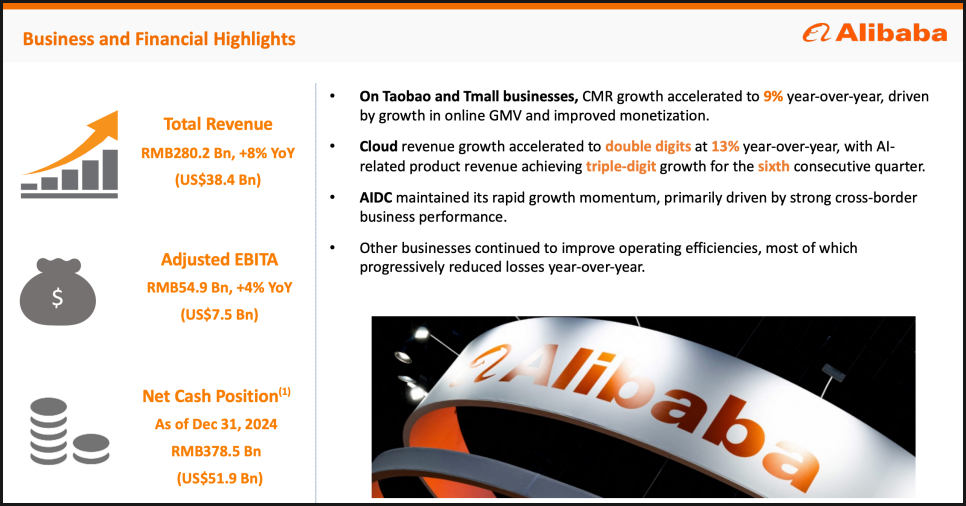 Business and Financial Highlights

Alibaba

Total Revenue
RMB280.2 Bn, +8% YoY
(US$38.4 Bn)

$

Adjusted EBITA
RMB54.9 Bn, +4% YoY
(US$7.5 Bn)

Net Cash Position$^{(1)}$
As of Dec 31, 2024
RMB378.5 Bn
(US$51.9 Bn)

• On Taobao and Tmall businesses, CMR growth accelerated to 9% year-over-year, driven by growth in online GMV and improved monetization.

• Cloud revenue growth accelerated to double digits at 13% year-over-year, with AI-related product revenue achieving triple-digit growth for the sixth consecutive quarter.

• AIDC maintained its rapid growth momentum, primarily driven by strong cross-border business performance.

• Other businesses continued to improve operating efficiencies, most of which progressively reduced losses year-over-year.

Alibaba